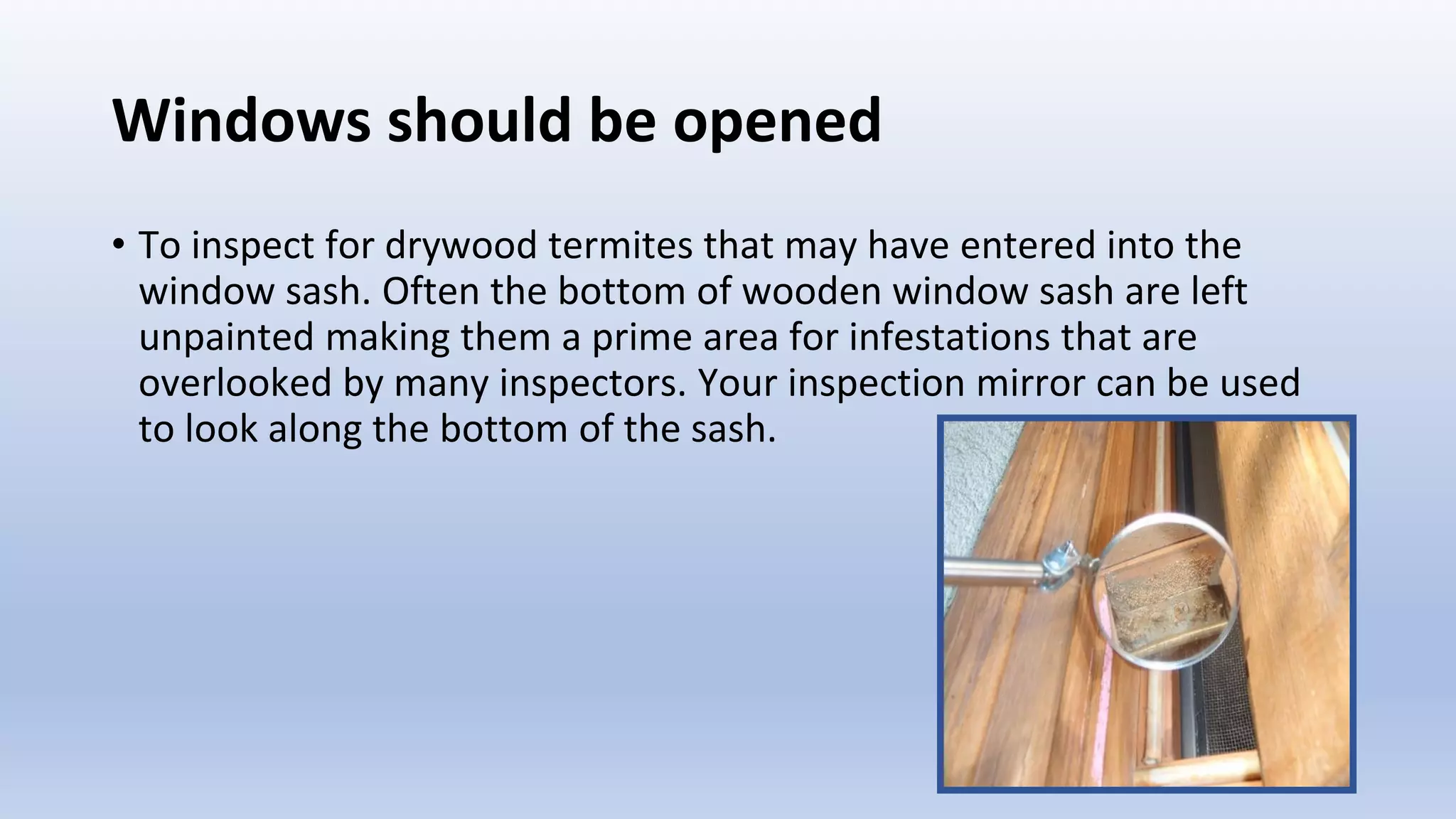 Windows should be opened

• To inspect for drywood termites that may have entered into the window sash. Often the bottom of wooden window sash are left unpainted making them a prime area for infestations that are overlooked by many inspectors. Your inspection mirror can be used to look along the bottom of the sash.